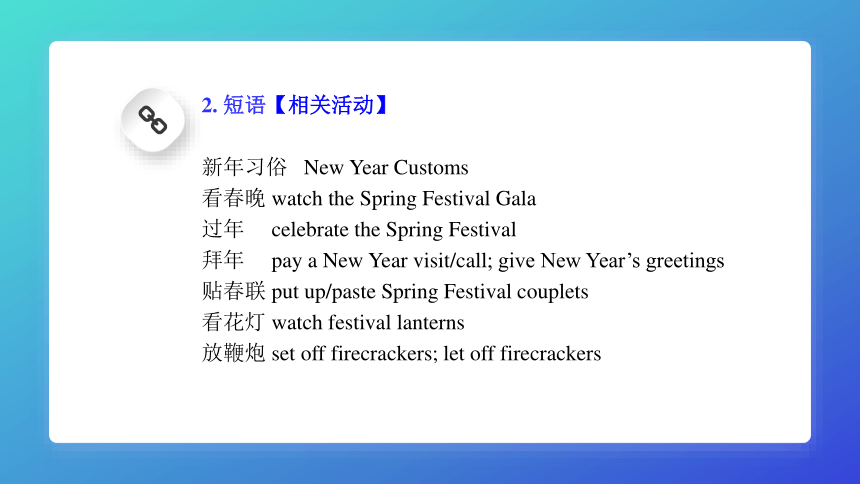 2. 短语【相关活动】

新年习俗 New Year Customs
看春晚 watch the Spring Festival Gala
过年 celebrate the Spring Festival
拜年 pay a New Year visit/call; give New Year’s greetings
贴春联 put up/paste Spring Festival couplets
看花灯 watch festival lanterns
放鞭炮 set off firecrackers; let off firecrackers